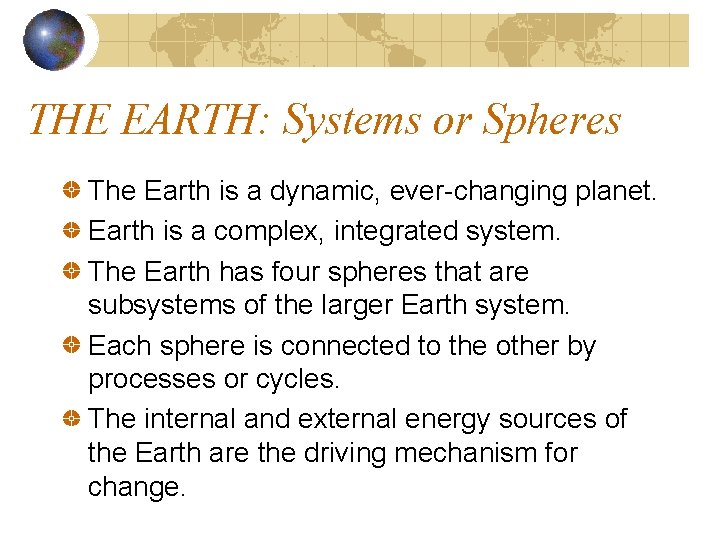 THE EARTH: Systems or Spheres

The Earth is a dynamic, ever-changing planet.

Earth is a complex, integrated system.

The Earth has four spheres that are subsystems of the larger Earth system.

Each sphere is connected to the other by processes or cycles.

The internal and external energy sources of the Earth are the driving mechanism for change.